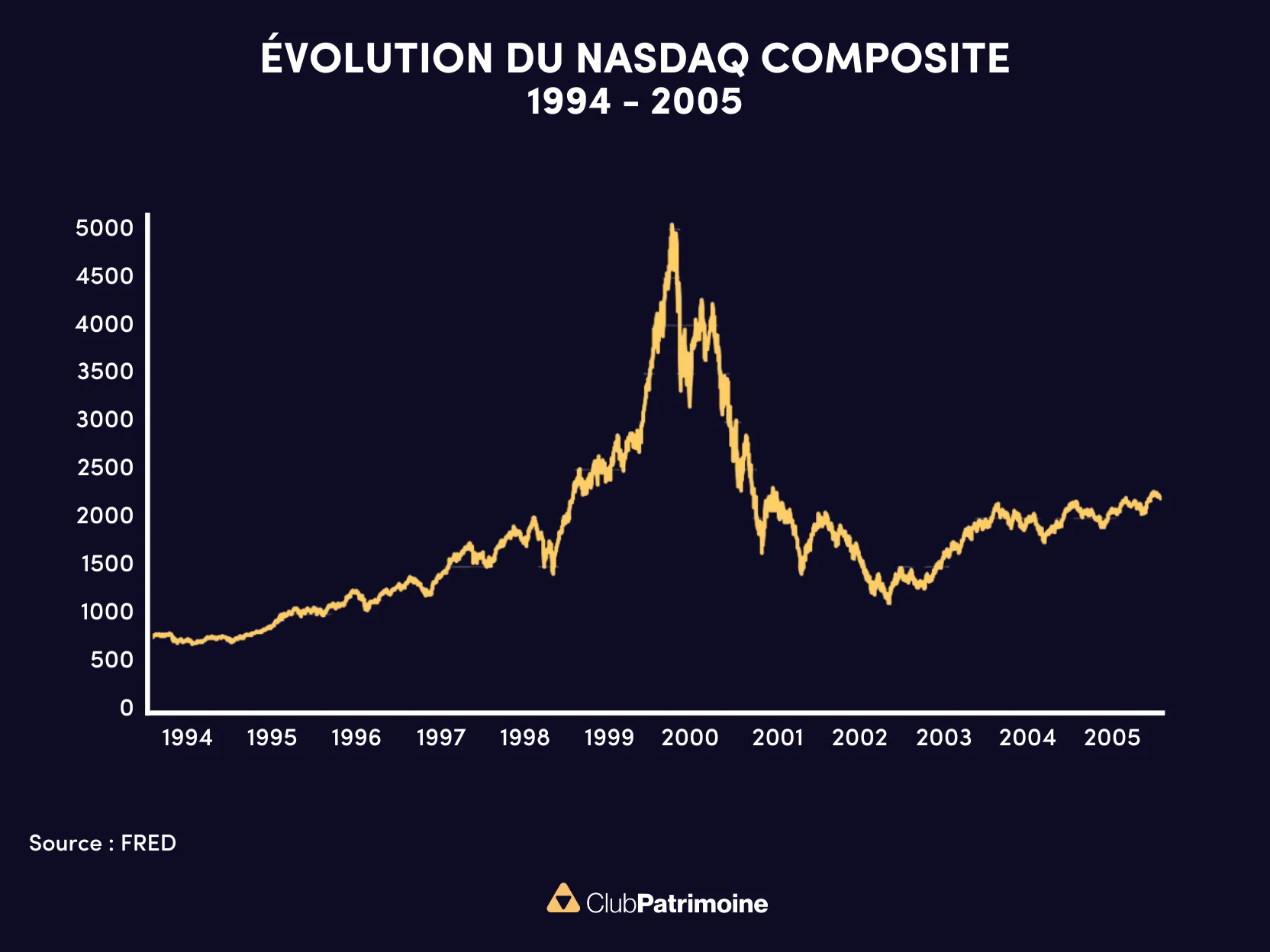 ÉVOLUTION DU NASDAQ COMPOSITE
1994 - 2005

5000
4500
4000
3500
3000
2500
2000
1500
1000
500
0

1994 1995 1996 1997 1998 1999 2000 2001 2002 2003 2004 2005

Source : FRED

ClubPatrimoine